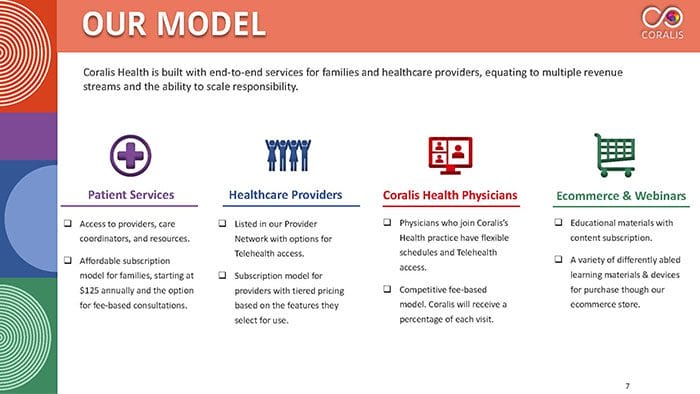 OUR MODEL

CORALIS

Coralis Health is built with end-to-end services for families and healthcare providers, equating to multiple revenue streams and the ability to scale responsibility.

Patient Services

❑ Access to providers, care coordinators, and resources.

❑ Affordable subscription model for families, starting at $125 annually and the option for fee-based consultations.

Healthcare Providers

❑ Listed in our Provider Network with options for Telehealth access.

❑ Subscription model for providers with tiered pricing based on the features they select for use.

Coralis Health Physicians

❑ Physicians who join Coralis's Health practice have flexible schedules and Telehealth access.

❑ Competitive fee-based model. Coralis will receive a percentage of each visit.

Ecommerce & Webinars

❑ Educational materials with content subscription.

❑ A variety of differently abled learning materials & devices for purchase though our ecommerce store.

7